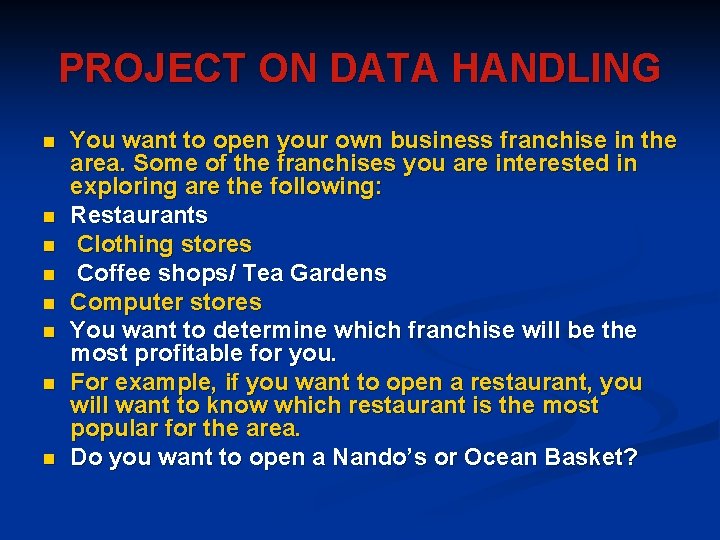 PROJECT ON DATA HANDLING

• You want to open your own business franchise in the area. Some of the franchises you are interested in exploring are the following:
• Restaurants
• Clothing stores
• Coffee shops/ Tea Gardens
• Computer stores
• You want to determine which franchise will be the most profitable for you.
• For example, if you want to open a restaurant, you will want to know which restaurant is the most popular for the area.
• Do you want to open a Nando's or Ocean Basket?